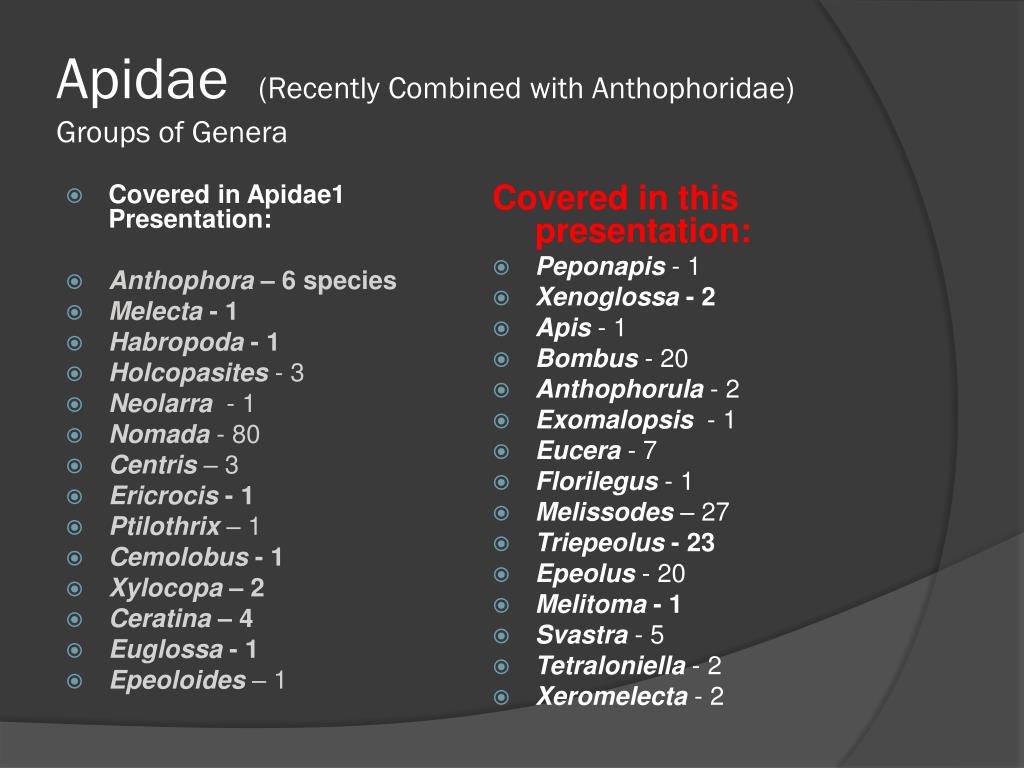 Apidae (Recently Combined with Anthophoridae)
Groups of Genera

Covered in Apidae1 Presentation:

Anthophora – 6 species
Melecta - 1
Habropoda - 1
Holcopasites - 3
Neolarra - 1
Nomada - 80
Centris – 3
Ericrocis - 1
Ptilothrix – 1
Cemolobus - 1
Xylocopa – 2
Ceratina – 4
Euglossa - 1
Epeoloides – 1

Covered in this presentation:
Peponapis - 1
Xenoglossa - 2
Apis - 1
Bombus - 20
Anthophorula - 2
Exomalopsis - 1
Eucera - 7
Florilegus - 1
Melissodes – 27
Triepeolus - 23
Epeolus - 20
Melitoma - 1
Svastra - 5
Tetraloniella - 2
Xeromelecta - 2